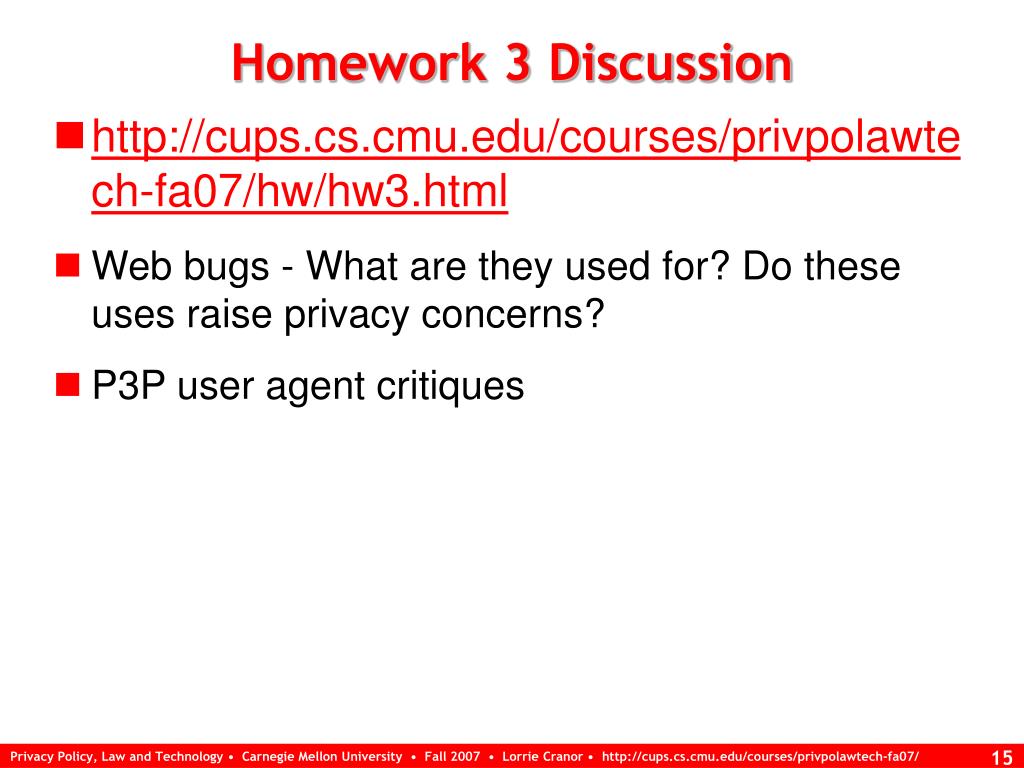 Homework 3 Discussion

http://cups.cs.cmu.edu/courses/privpolawtech-fa07/hw/hw3.html

Web bugs - What are they used for? Do these uses raise privacy concerns?

P3P user agent critiques

Privacy Policy, Law and Technology • Carnegie Mellon University • Fall 2007 • Lorrie Cranor • http://cups.cs.cmu.edu/courses/privpolawtech-fa07/

15